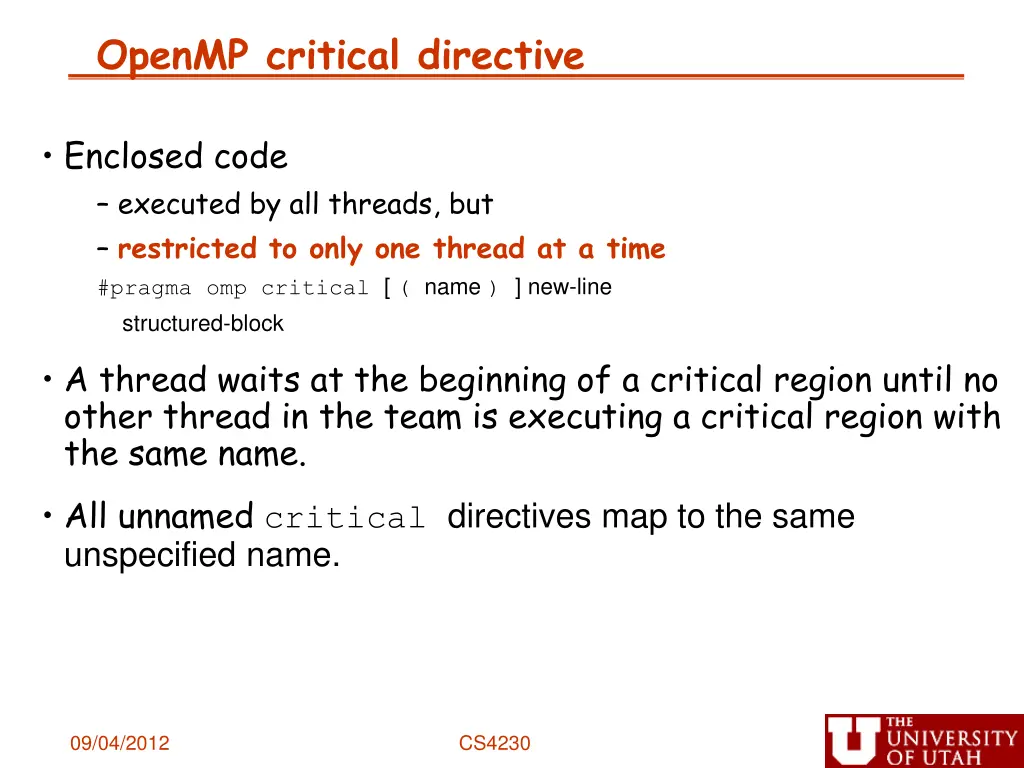 OpenMP critical directive

• Enclosed code

– executed by all threads, but

– restricted to only one thread at a time

#pragma omp critical [ ( name ) ] new-line

structured-block

• A thread waits at the beginning of a critical region until no other thread in the team is executing a critical region with the same name.

• All unnamed critical directives map to the same unspecified name.

09/04/2012

CS4230

THE UNIVERSITY OF UTAH